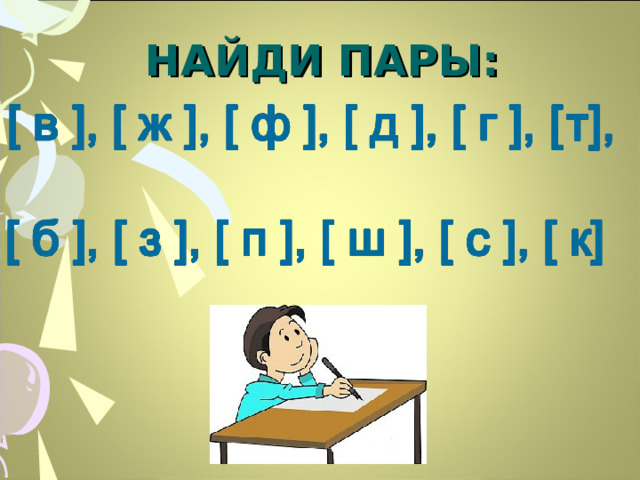 НАЙДИ ПАРЫ:

[ в ], [ ж ], [ ф ], [ д ], [ г ], [т],

[ б ], [ з ], [ п ], [ ш ], [ с ], [ к]